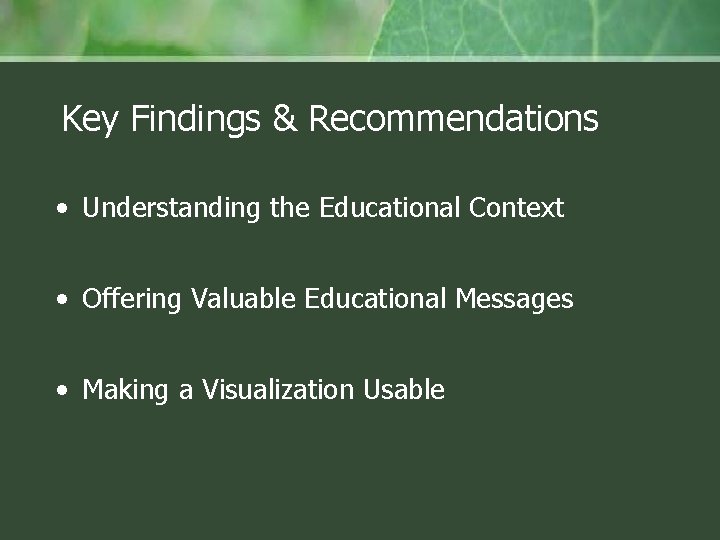 Key Findings & Recommendations

• Understanding the Educational Context

• Offering Valuable Educational Messages

• Making a Visualization Usable